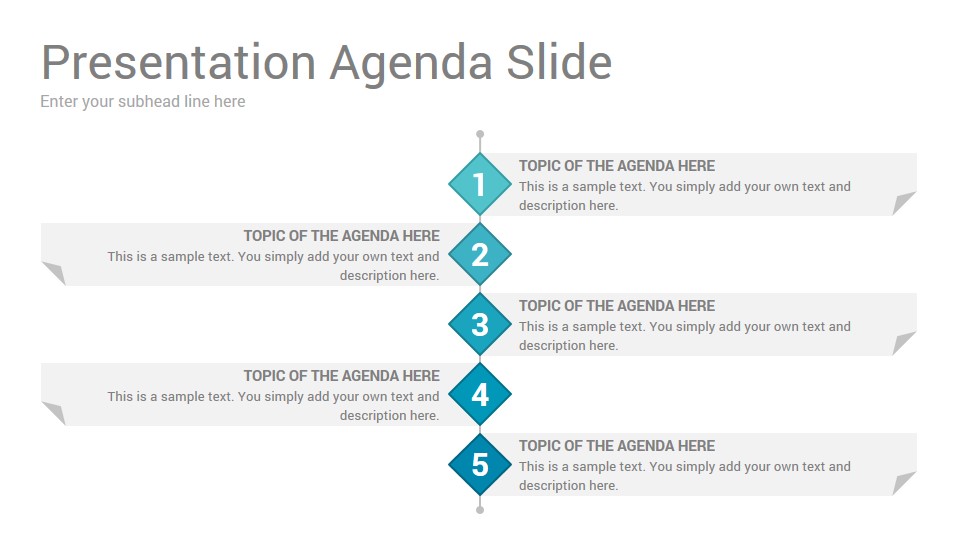 Presentation Agenda Slide

Enter your subhead line here

1

TOPIC OF THE AGENDA HERE

This is a sample text. You simply add your own text and description here.

TOPIC OF THE AGENDA HERE

This is a sample text. You simply add your own text and description here.

2

3

TOPIC OF THE AGENDA HERE

This is a sample text. You simply add your own text and description here.

TOPIC OF THE AGENDA HERE

This is a sample text. You simply add your own text and description here.

4

5

TOPIC OF THE AGENDA HERE

This is a sample text. You simply add your own text and description here.